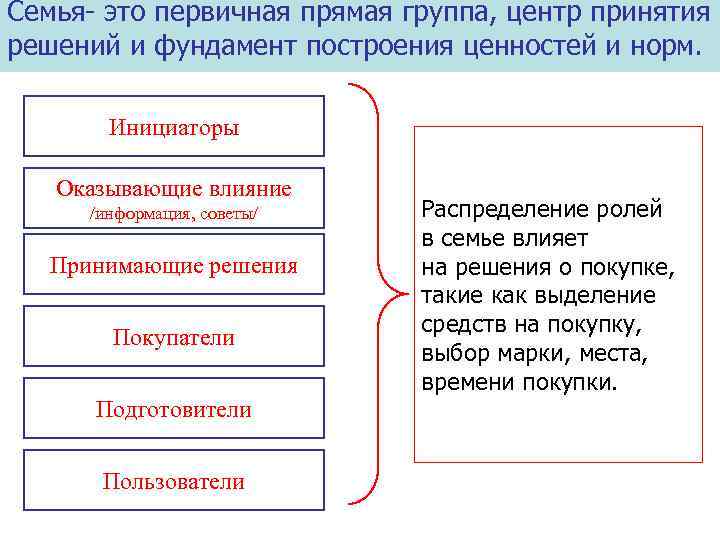 Семья- это первичная прямая группа, центр принятия решений и фундамент построения ценностей и норм.

Инициаторы

Оказывающие влияние /информация, советы/

Принимающие решения

Покупатели

Подготовители

Пользователи

Распределение ролей в семье влияет на решения о покупке, такие как выделение средств на покупку, выбор марки, места, времени покупки.